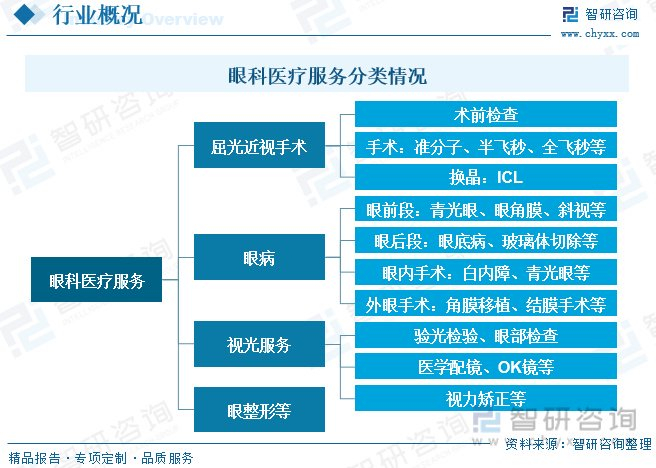 行业概况 Overview

智研咨询 www.chyxx.com

眼科医疗服务分类情况

眼科医疗服务

屈光近视手术

术前检查

手术：准分子、半飞秒、全飞秒等

换晶：ICL

眼病

眼前段：青光眼、眼角膜、斜视等

眼后段：眼底病、玻璃体切除等

眼内手术：白内障、青光眼等

外眼手术：角膜移植、结膜手术等

视光服务

验光检验、眼部检查

医学配镜、OK镜等

视力矫正等

眼整形等

智研咨询

资料来源：智研咨询整理

精品报告 · 专项定制 · 品质服务